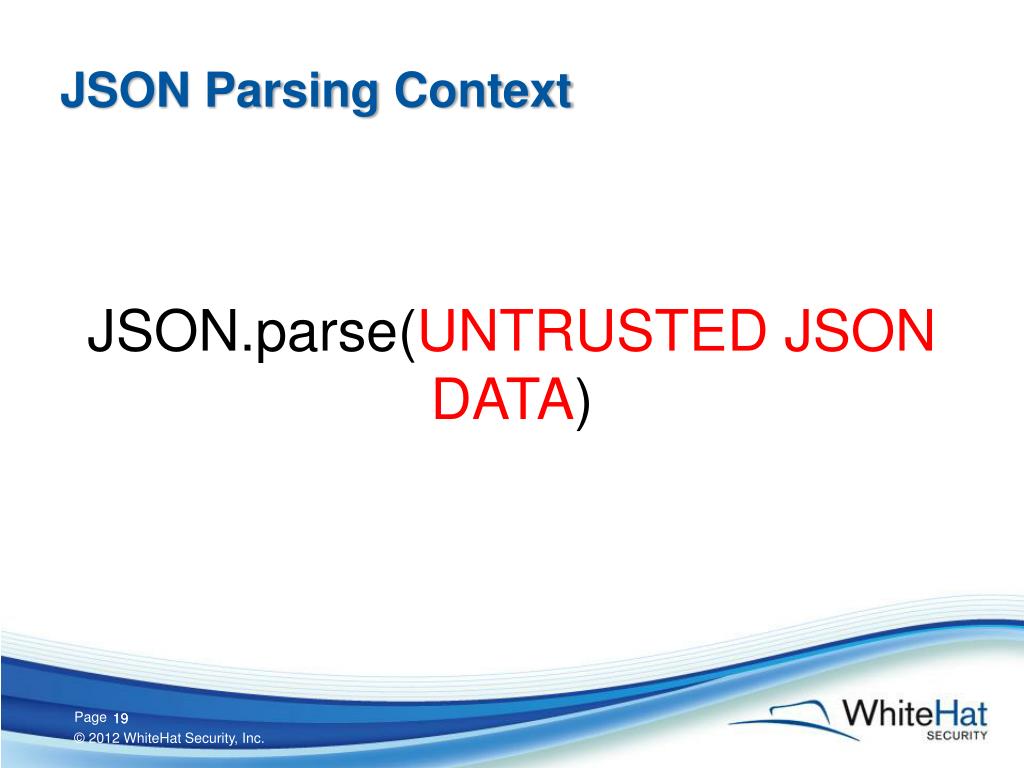 JSON Parsing Context

JSON.parse(UNTRUSTED JSON DATA)

Page 19
© 2012 WhiteHat Security, Inc.

WhiteHat
SECURITY